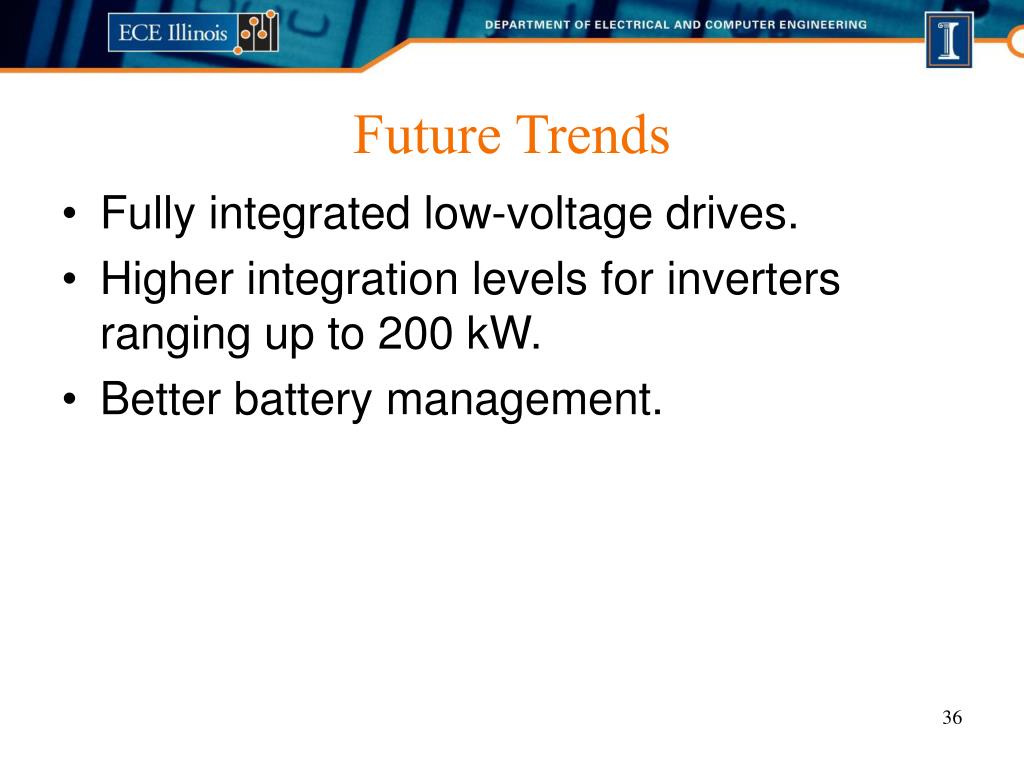 ECE Illinois

DEPARTMENT OF ELECTRICAL AND COMPUTER ENGINEERING

I

Future Trends

• Fully integrated low-voltage drives.
• Higher integration levels for inverters ranging up to 200 kW.
• Better battery management.

36